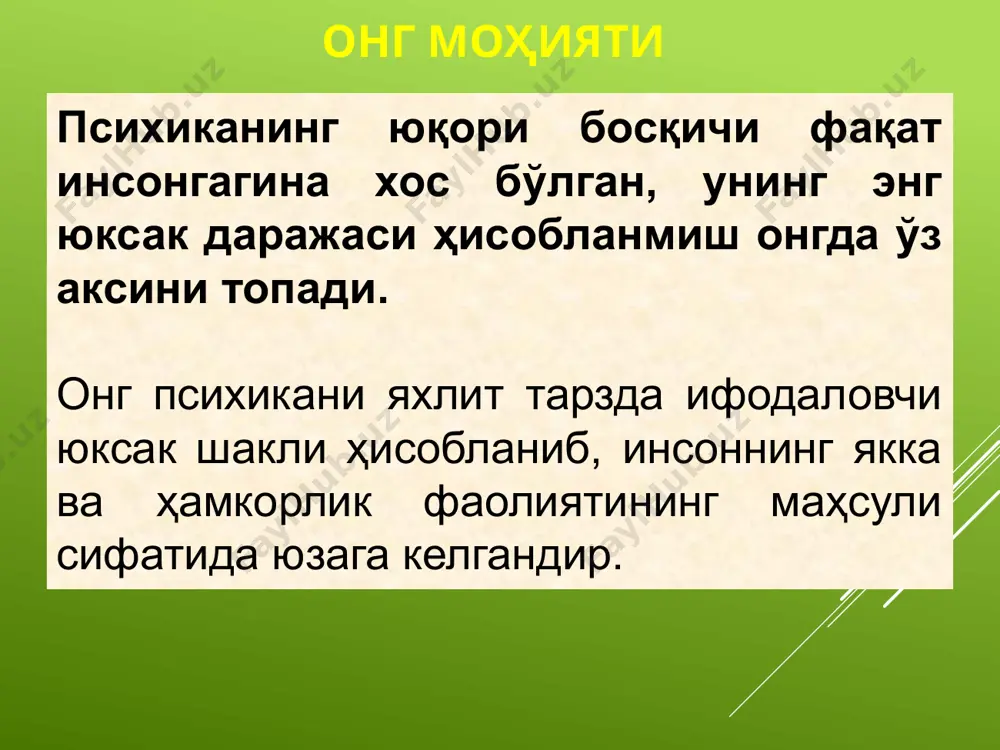 ОНГ МОҲИЯТИ

Психиканинг юқори босқичи фақат инсонгагина хос бўлган, унинг энг юксак даражаси ҳисобланмиш онгда ўз аксини топади.

Онг психикани яхлит тарзда ифодаловчи юксак шакли ҳисобланиб, инсоннинг якка ва ҳамкорлик фаолиятининг маҳсули сифатида юзага келгандир.

FaylHub.uz